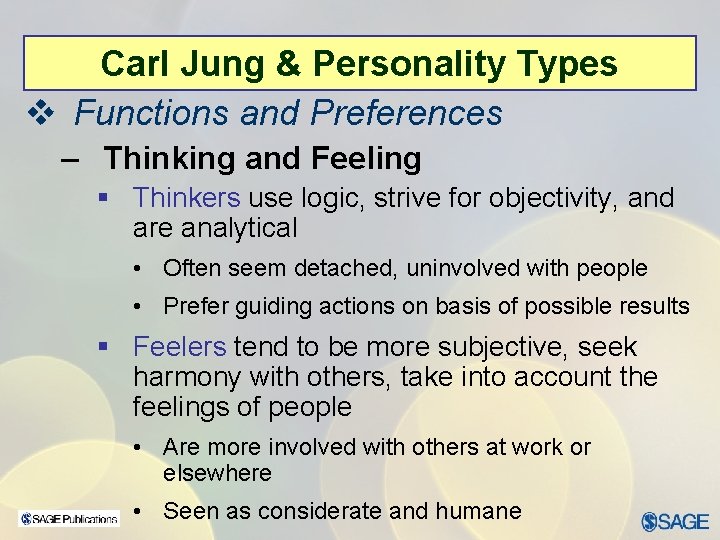 Carl Jung & Personality Types

❖ Functions and Preferences

– Thinking and Feeling

▪ Thinkers use logic, strive for objectivity, and are analytical

• Often seem detached, uninvolved with people

• Prefer guiding actions on basis of possible results

▪ Feelers tend to be more subjective, seek harmony with others, take into account the feelings of people

• Are more involved with others at work or elsewhere

• Seen as considerate and humane

SAGE Publications

SAGE